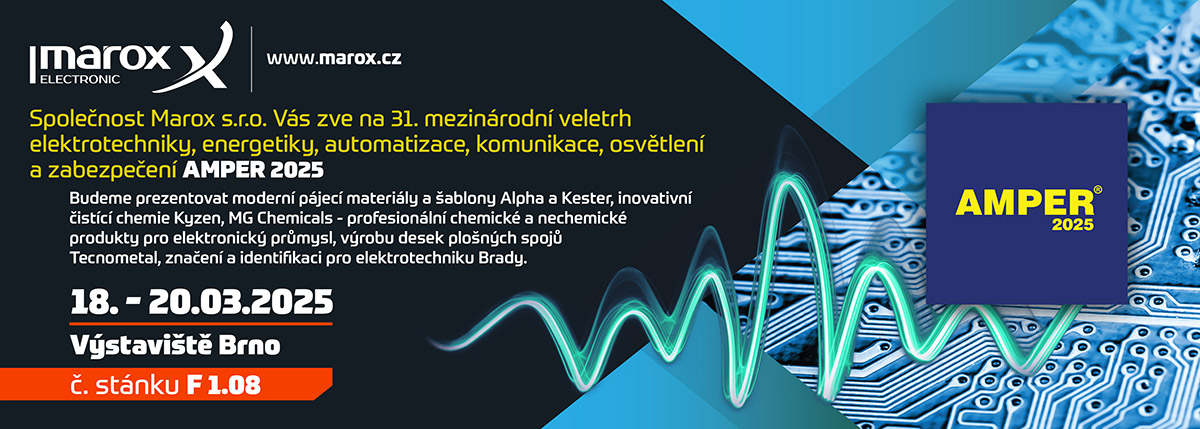 marox
ELECTRONIC

www.marox.cz

Společnost Marox s.r.o. Vás zve na 31. mezinárodní veletrh elektrotechniky, energetiky, automatizace, komunikace, osvětlení a zabezpečení AMPER 2025

Budeme prezentovat moderní pájecí materiály a šablony Alpha a Kester, inovativní čistící chemie Kyzen, MG Chemicals - profesionální chemické a nechemické produkty pro elektronický průmysl, výrobu desek plošných spojů Tecnometal, značení a identifikaci pro elektrotechniku Brady.

18. - 20.03.2025

Výstaviště Brno

č. stánku F 1.08

AMPER®
2025